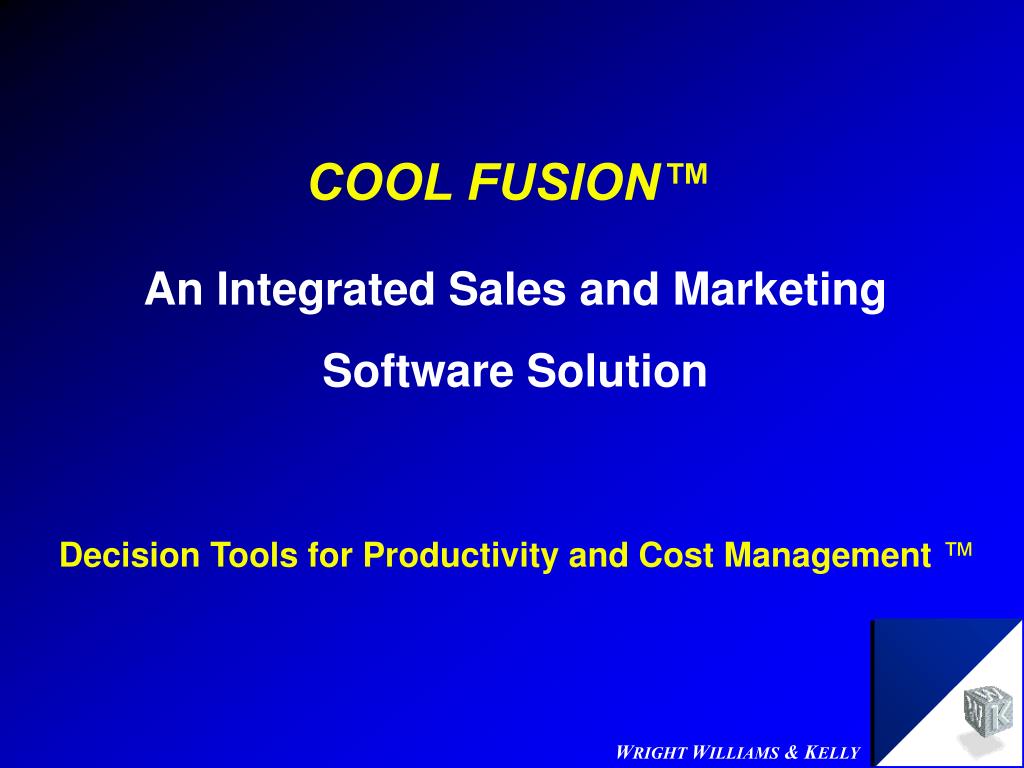 COOL FUSION™

An Integrated Sales and Marketing Software Solution

Decision Tools for Productivity and Cost Management ™

WRIGHT WILLIAMS & KELLY